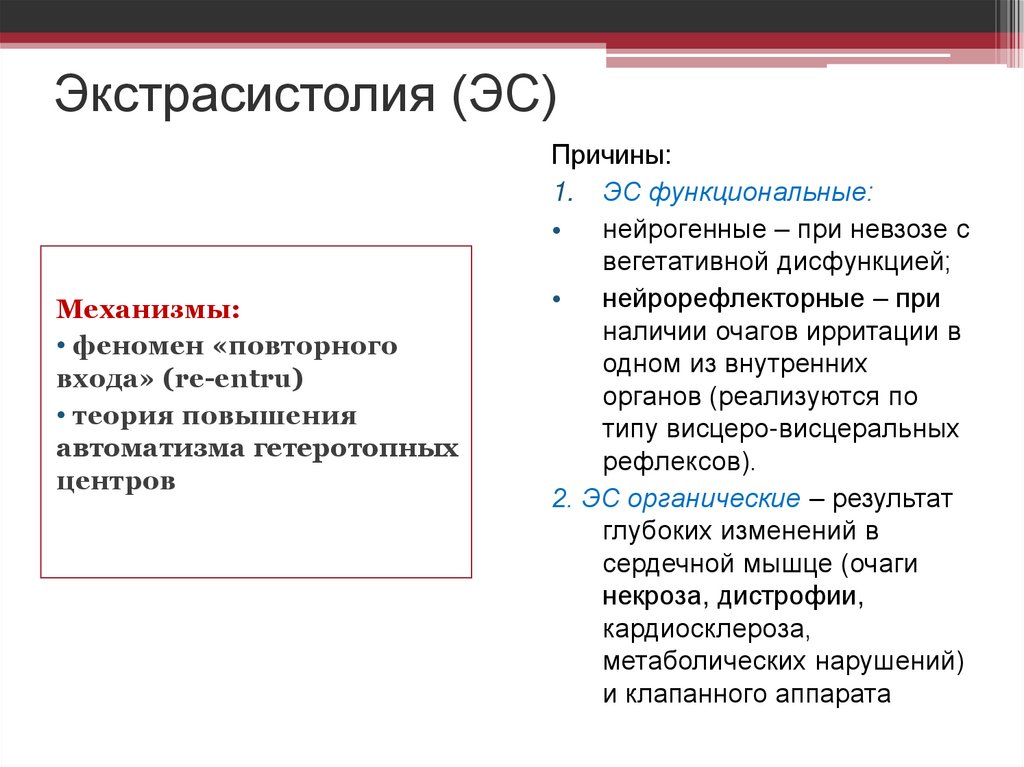 Экстрасистолия (ЭС)

Механизмы:
• феномен «повторного входа» (re-entru)
• теория повышения автоматизма гетеротопных центров

Причины:
1. ЭС функциональные:
• нейрогенные – при невзозе с вегетативной дисфункцией;
• нейрорефлекторные – при наличии очагов ирритации в одном из внутренних органов (реализуются по типу висцеро-висцеральных рефлексов).
2. ЭС органические – результат глубоких изменений в сердечной мышце (очаги некроза, дистрофии, кардиосклероза, метаболических нарушений) и клапанного аппарата